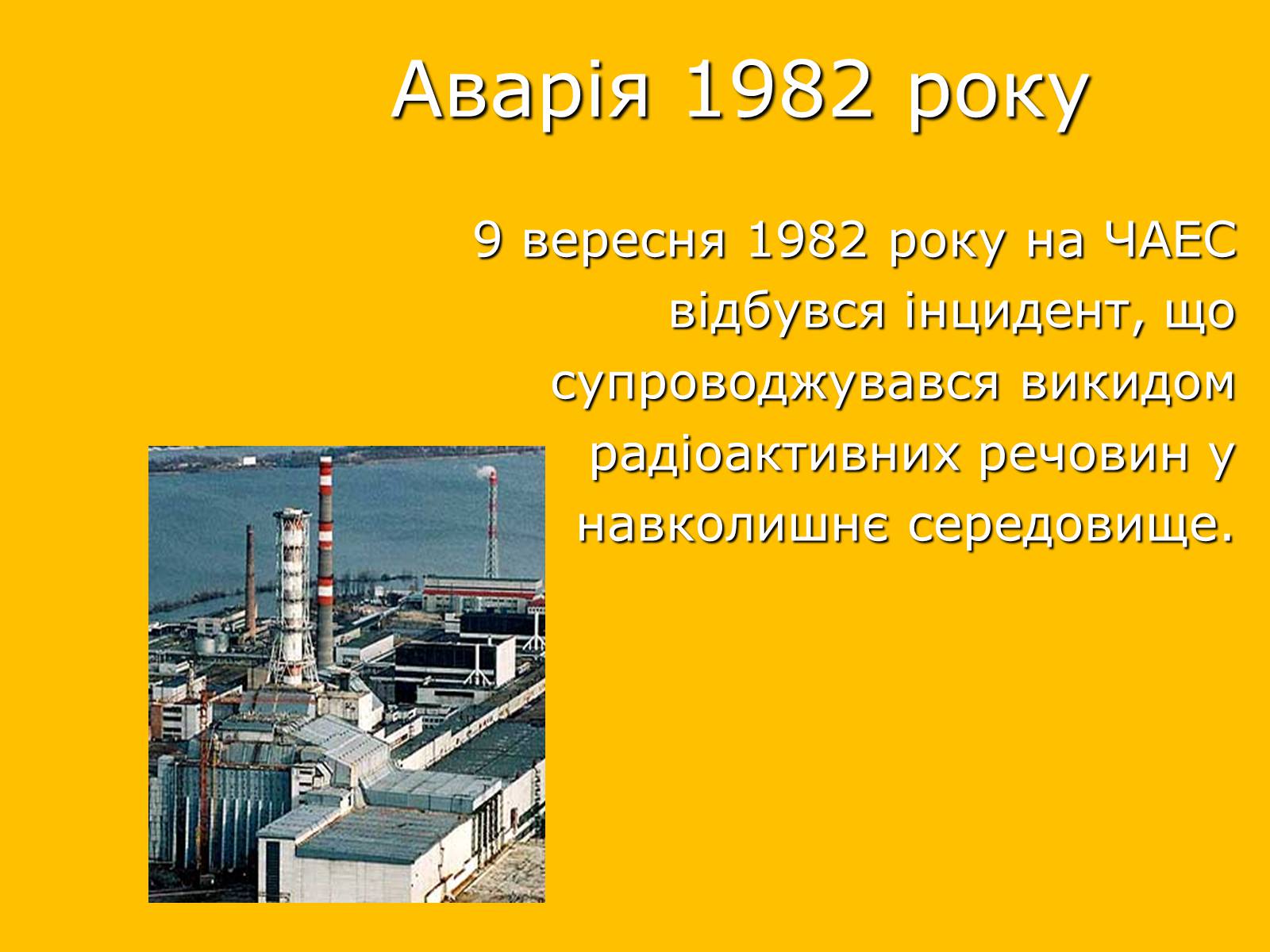 Аварія 1982 року

9 вересня 1982 року на ЧАЕС відбувся інцидент, що супроводжувався викидом радіоактивних речовин у навколишнє середовище.